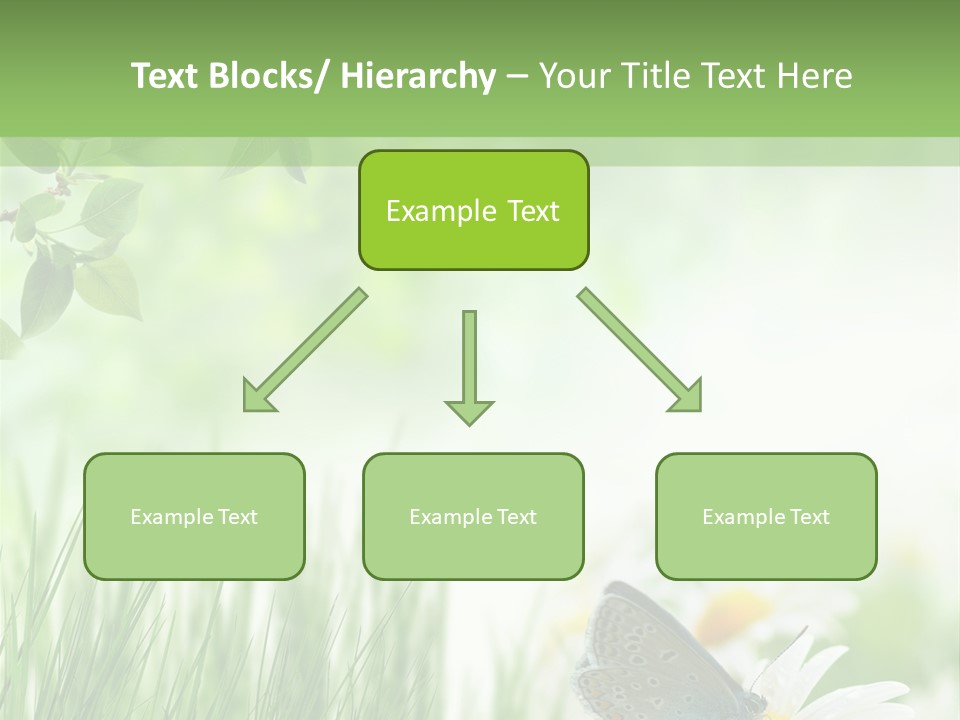 Text Blocks/ Hierarchy – Your Title Text Here

Example Text

Example Text

Example Text

Example Text